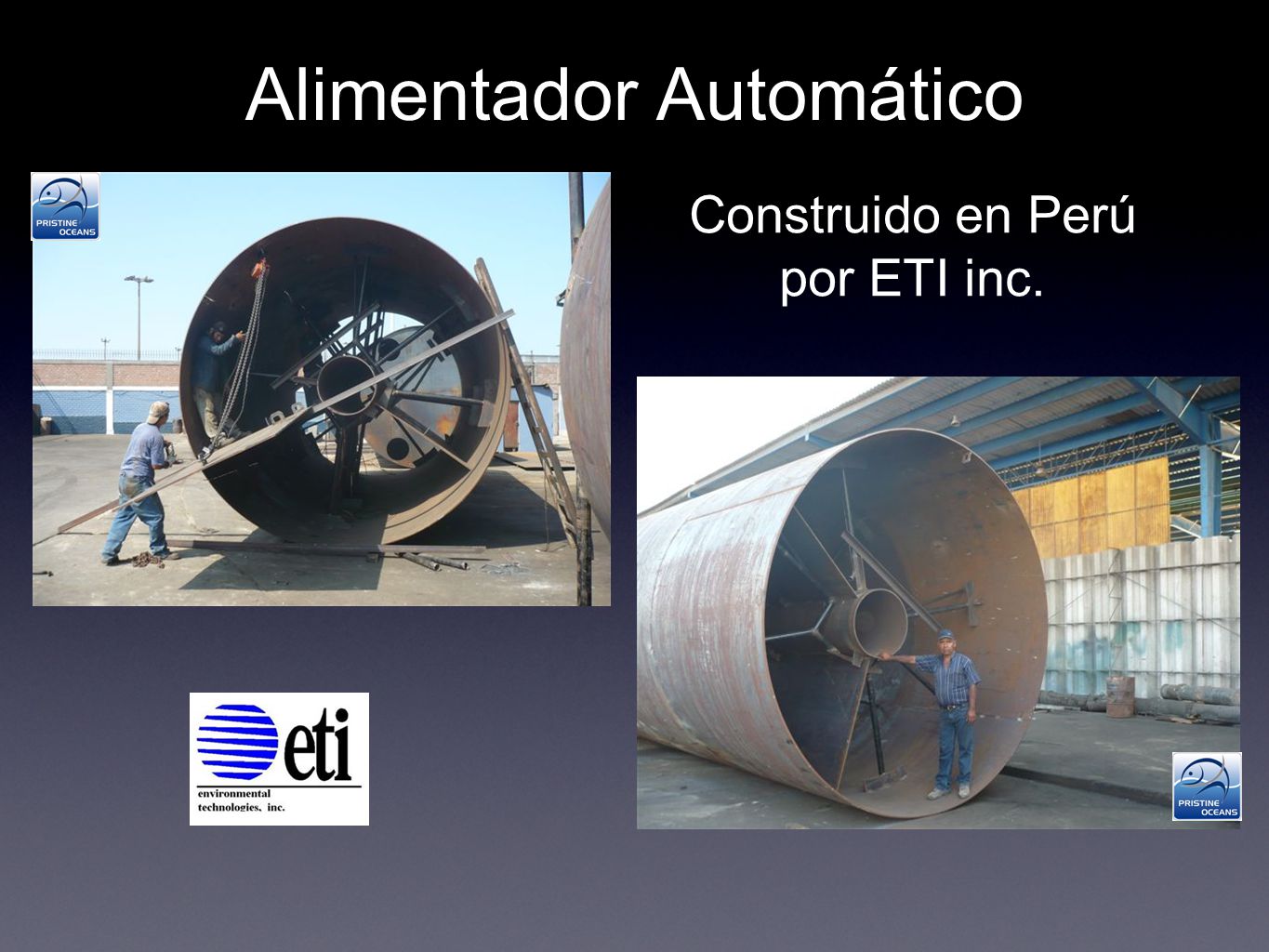 Alimentador Automático

PRISTINE OCEANS

Construido en Perú por ETI inc.

eti
environmental technologies, inc.

PRISTINE OCEANS